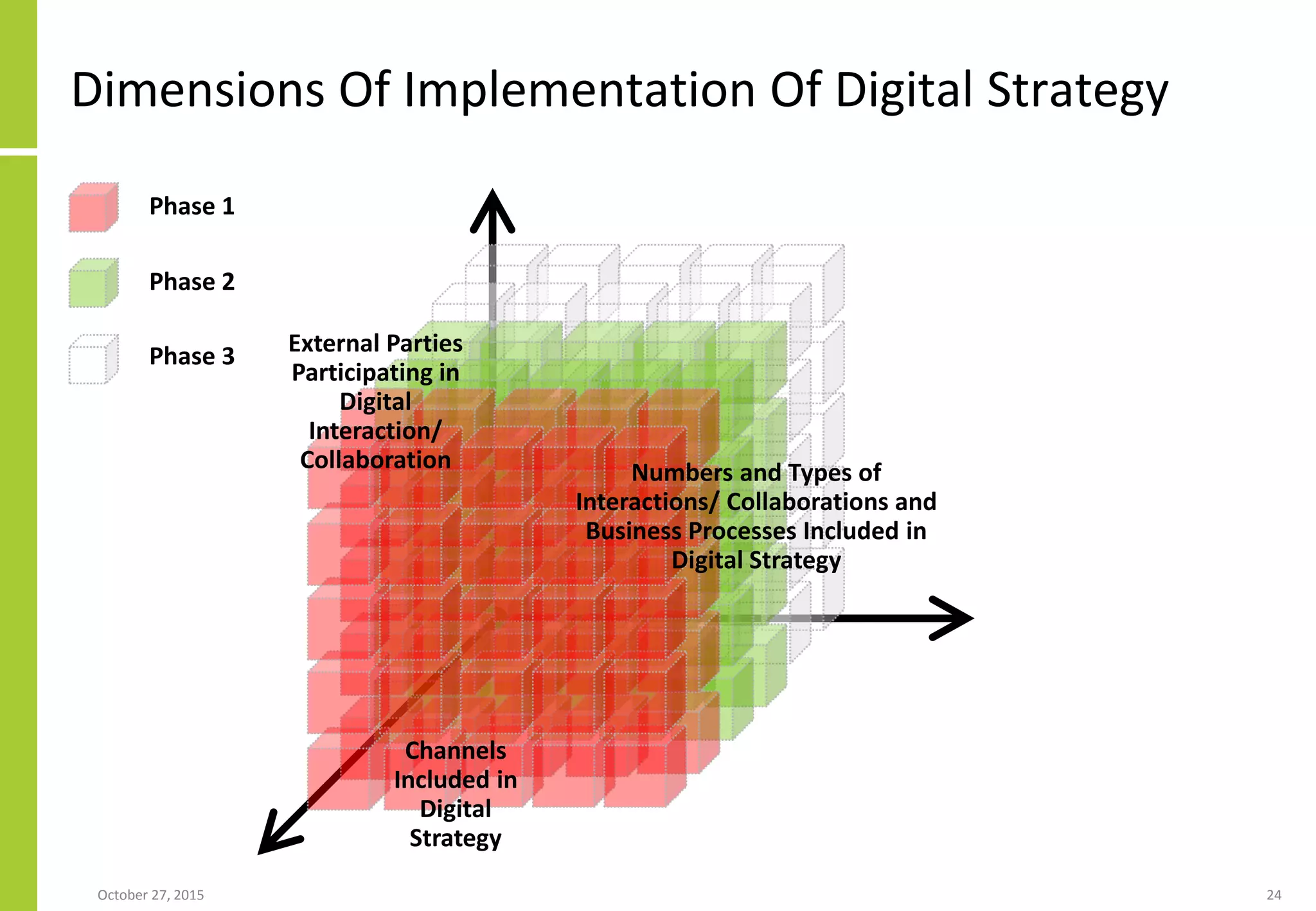 Dimensions Of Implementation Of Digital Strategy

Phase 1

Phase 2

Phase 3

External Parties Participating in Digital Interaction/ Collaboration

Numbers and Types of Interactions/ Collaborations and Business Processes Included in Digital Strategy

Channels Included in Digital Strategy

October 27, 2015

24